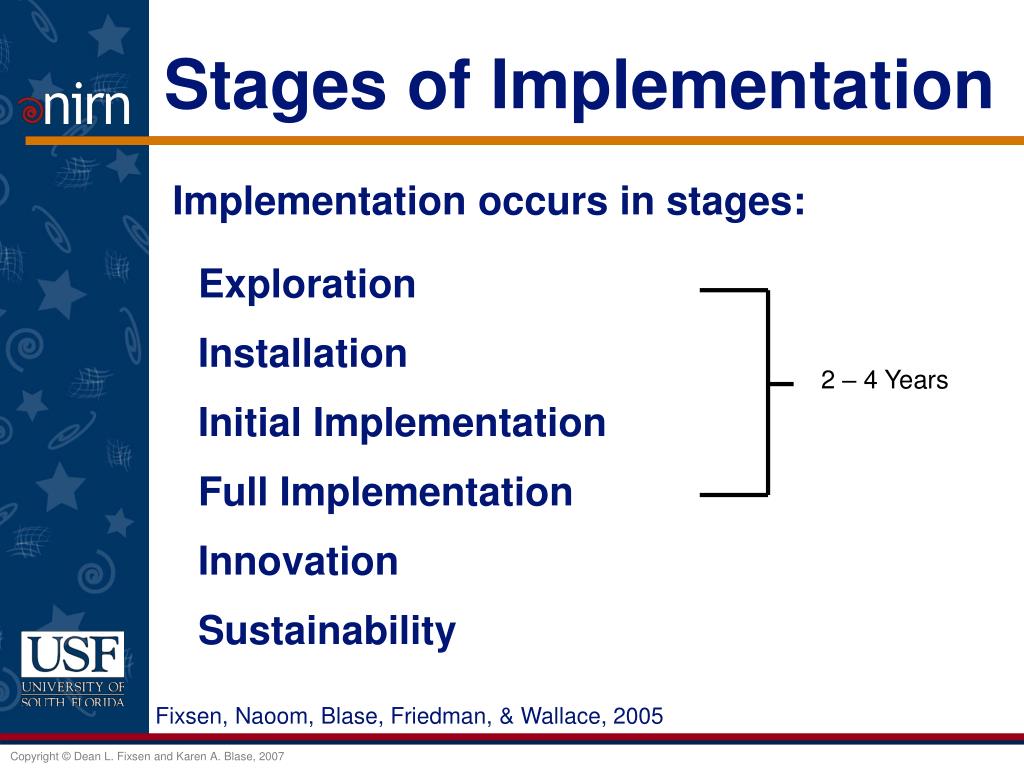 nirn

Stages of Implementation

Implementation occurs in stages:

Exploration
Installation
Initial Implementation
Full Implementation
Innovation
Sustainability

2 – 4 Years

USF
UNIVERSITY OF SOUTH FLORIDA

Fixsen, Naoom, Blase, Friedman, & Wallace, 2005

Copyright © Dean L. Fixsen and Karen A. Blase, 2007